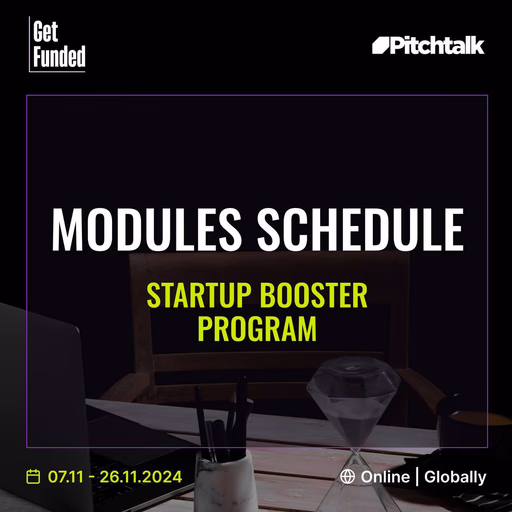 Get Funded

Pitchtalk

MODULES SCHEDULE

STARTUP BOOSTER PROGRAM

07.11 - 26.11.2024

Online | Globally